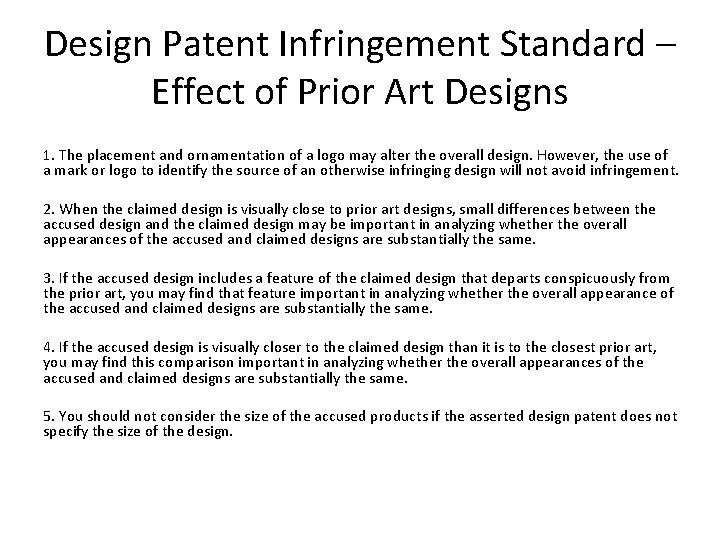 Design Patent Infringement Standard – Effect of Prior Art Designs

1. The placement and ornamentation of a logo may alter the overall design. However, the use of a mark or logo to identify the source of an otherwise infringing design will not avoid infringement.

2. When the claimed design is visually close to prior art designs, small differences between the accused design and the claimed design may be important in analyzing whether the overall appearances of the accused and claimed designs are substantially the same.

3. If the accused design includes a feature of the claimed design that departs conspicuously from the prior art, you may find that feature important in analyzing whether the overall appearance of the accused and claimed designs are substantially the same.

4. If the accused design is visually closer to the claimed design than it is to the closest prior art, you may find this comparison important in analyzing whether the overall appearances of the accused and claimed designs are substantially the same.

5. You should not consider the size of the accused products if the asserted design patent does not specify the size of the design.